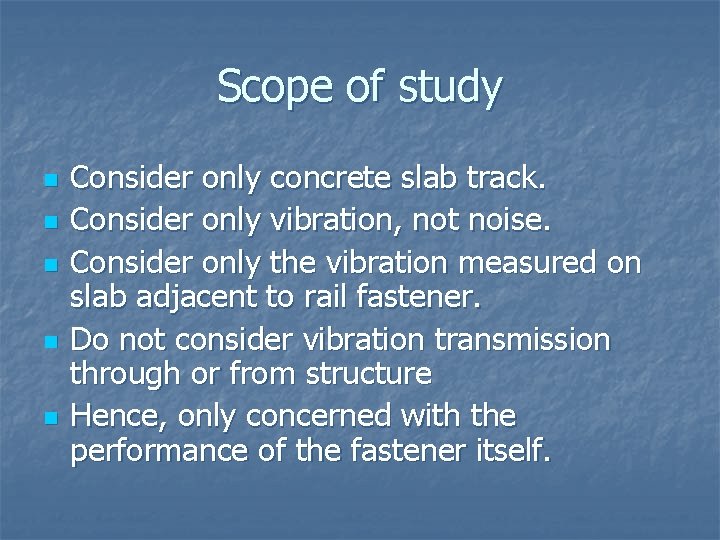 Scope of study

- Consider only concrete slab track.
- Consider only vibration, not noise.
- Consider only the vibration measured on slab adjacent to rail fastener.
- Do not consider vibration transmission through or from structure
- Hence, only concerned with the performance of the fastener itself.